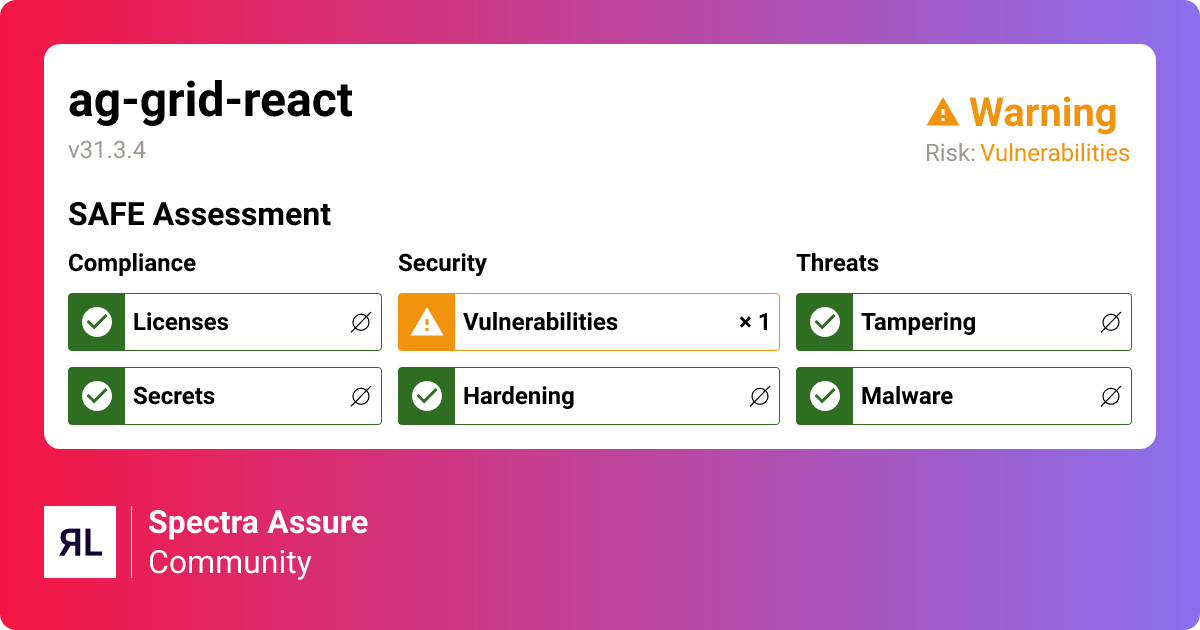 ag-grid-react
v31.3.4

Warning
Risk: Vulnerabilities

SAFE Assessment

Compliance

Licenses ∅

Secrets ∅

Security

Vulnerabilities × 1

Hardening ∅

Threats

Tampering ∅

Malware ∅

RL

Spectra Assure
Community